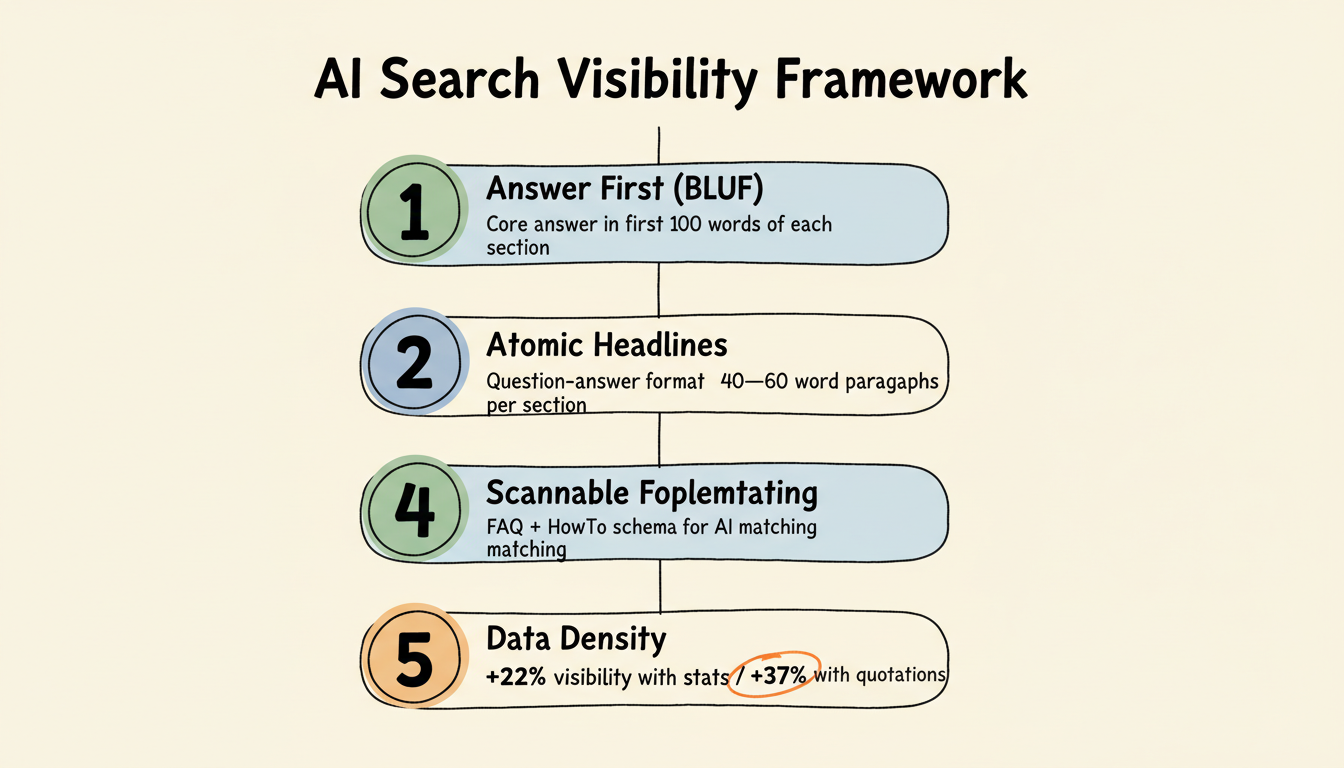 AI Search Visibility Framework

1
Answer First (BLUF)
Core answer in first 100 words of each section

2
Atomic Headlines
Question-answer format 40—60 word paragaphs per section

4
Scannable Foplemtating
FAQ + HowTo schema for AI matching matching

5
Data Density
+22% visibility with stats / +37% with quotations